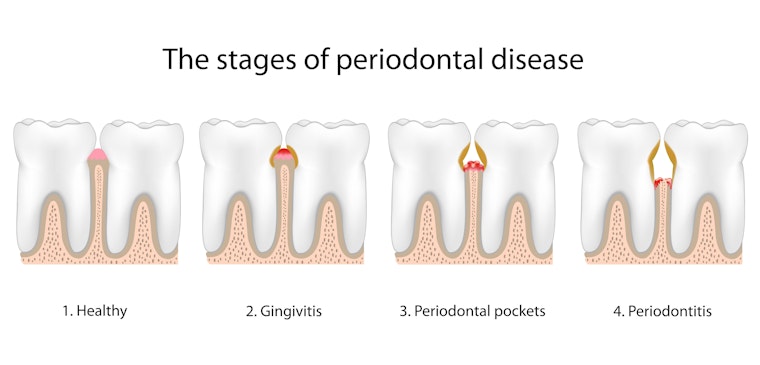 The stages of periodontal disease

1. Healthy

2. Gingivitis

3. Periodontal pockets

4. Periodontitis